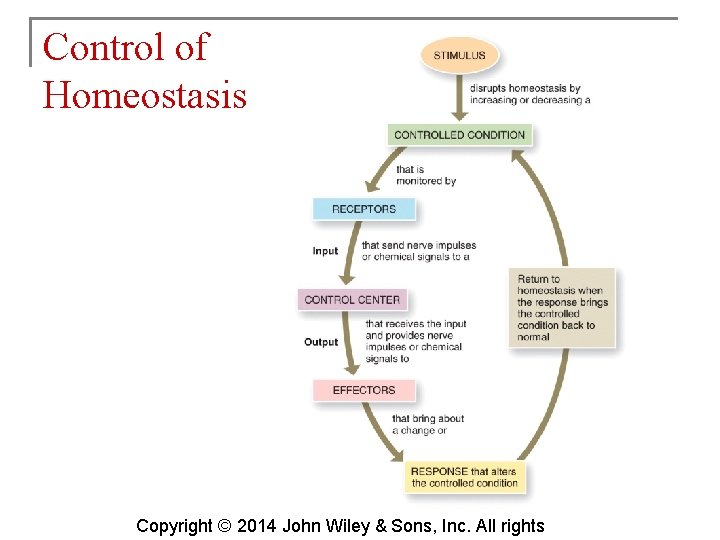 Control of Homeostasis

STIMULUS

disrupts homeostasis by increasing or decreasing a

CONTROLLED CONDITION

that is monitored by

RECEPTORS

Input

that send nerve impulses or chemical signals to a

CONTROL CENTER

Output

that receives the input and provides nerve impulses or chemical signals to

EFFECTORS

that bring about a change or

RESPONSE that alters the controlled condition

Return to homeostasis when the response brings the controlled condition back to normal

Copyright © 2014 John Wiley & Sons, Inc. All rights